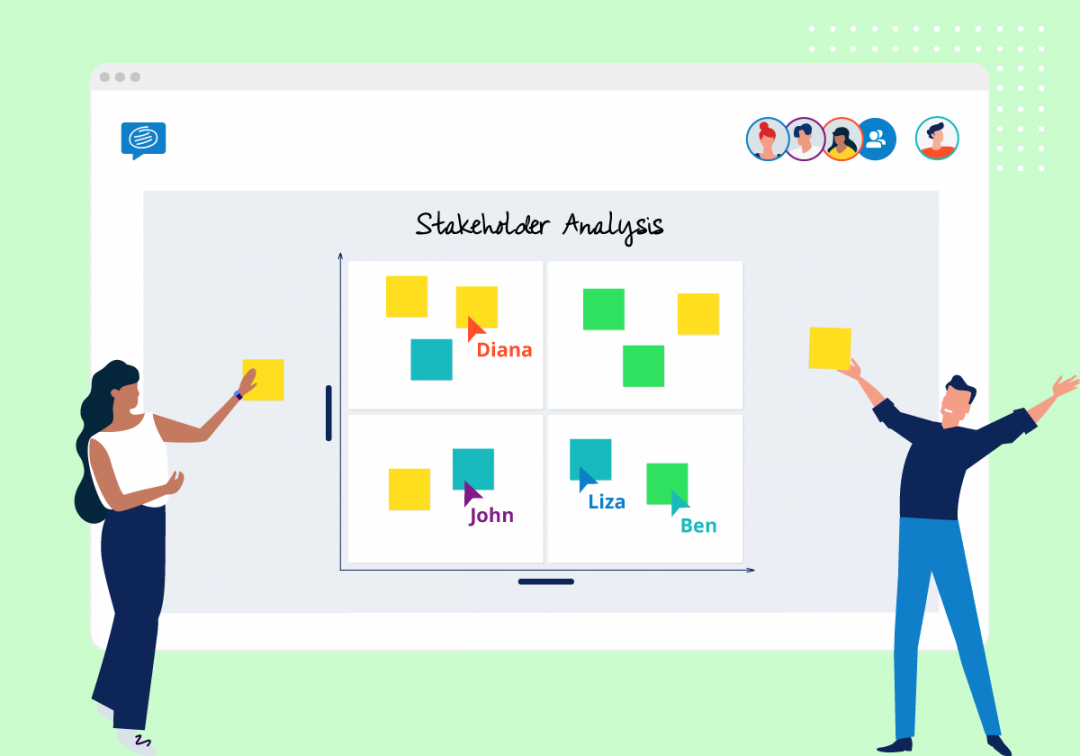 Stakeholder Analysis

Diana

John

Liza

Ben